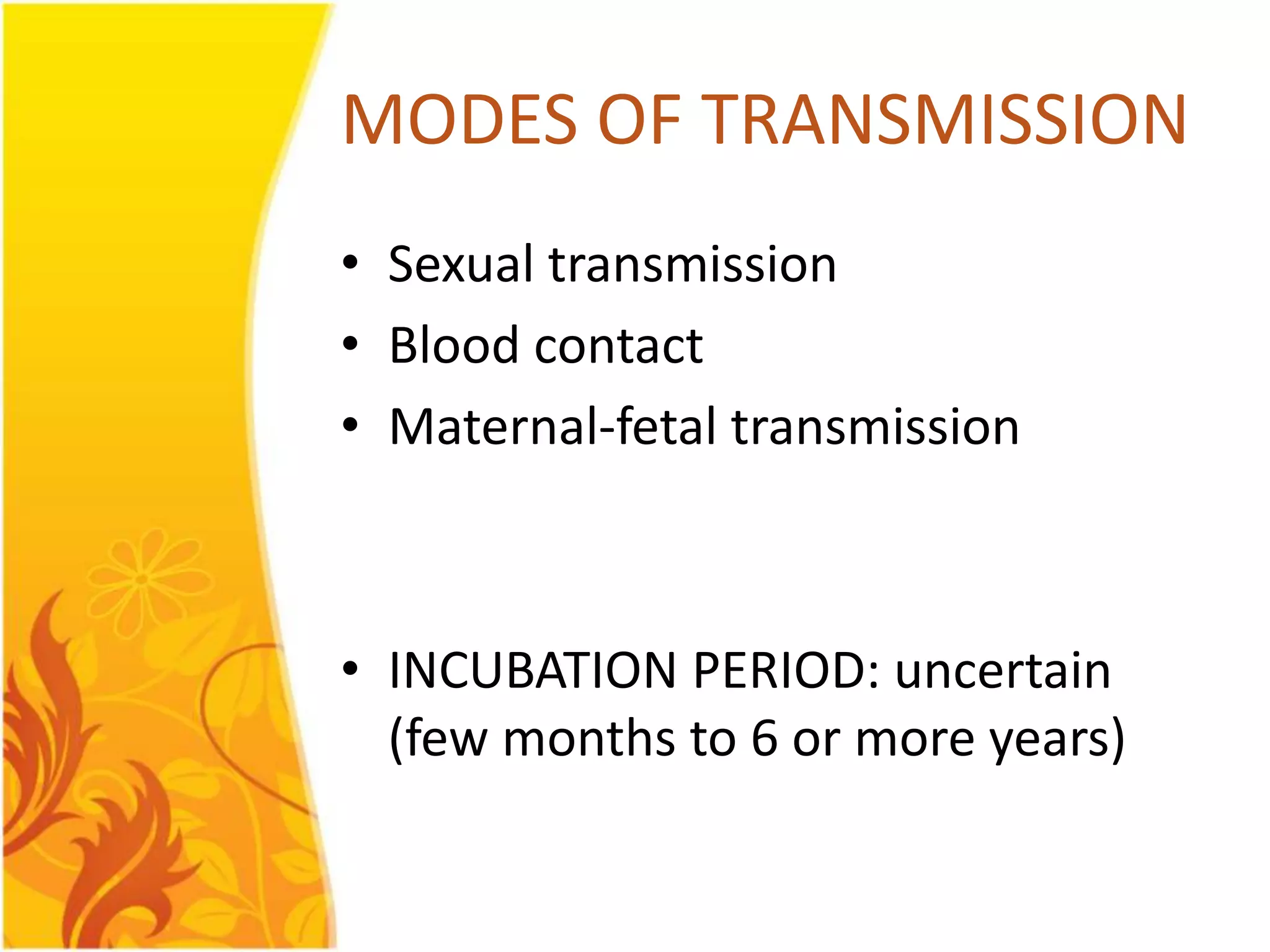 MODES OF TRANSMISSION

• Sexual transmission
• Blood contact
• Maternal-fetal transmission

• INCUBATION PERIOD: uncertain (few months to 6 or more years)